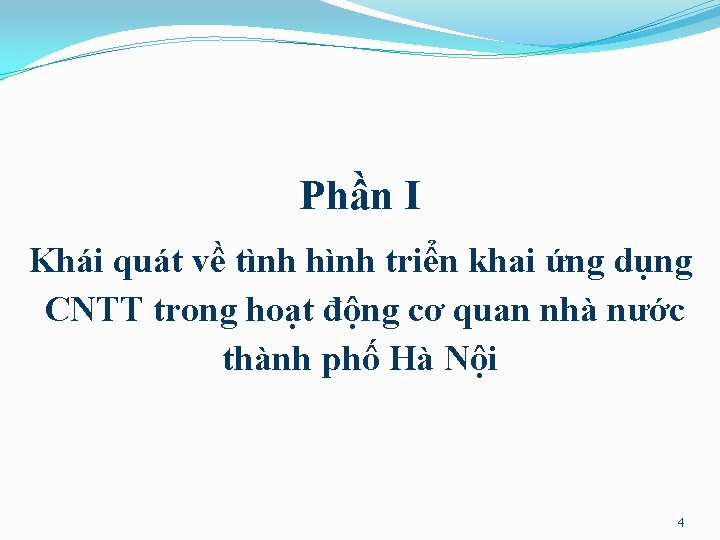 Phần I

Khái quát về tình hình triển khai ứng dụng CNTT trong hoạt động cơ quan nhà nước thành phố Hà Nội

4